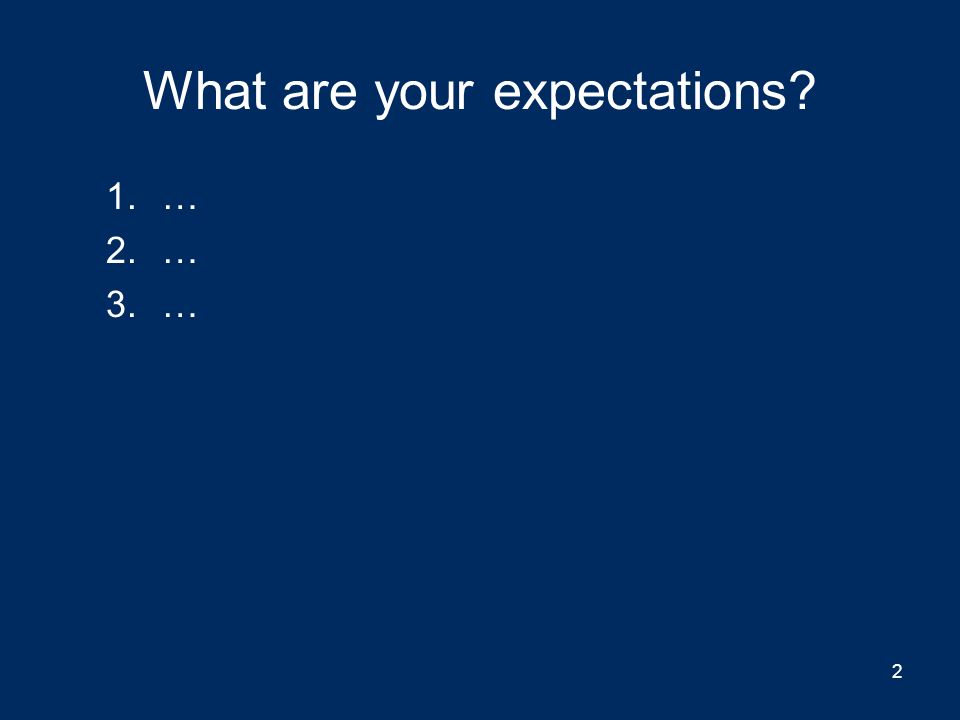 What are your expectations?

1. …
2. …
3. …

2